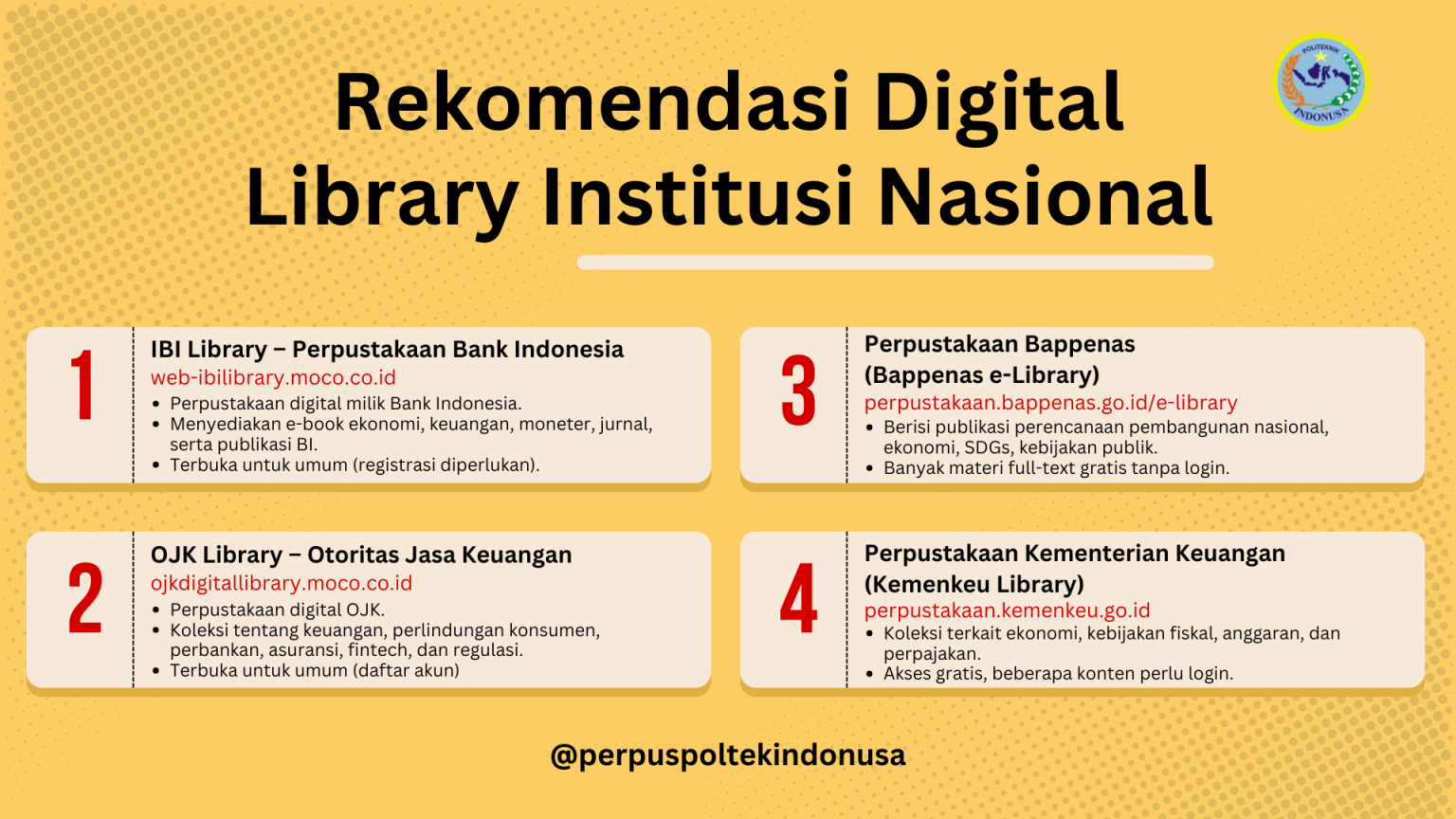 POLITEKNIK
INDONUSA

Rekomendasi Digital Library Institusi Nasional

1
IBI Library – Perpustakaan Bank Indonesia
web-ibilibrary.moco.co.id
• Perpustakaan digital milik Bank Indonesia.
• Menyediakan e-book ekonomi, keuangan, moneter, jurnal, serta publikasi BI.
• Terbuka untuk umum (registrasi diperlukan).

2
OJK Library – Otoritas Jasa Keuangan
ojkdigitallibrary.moco.co.id
• Perpustakaan digital OJK.
• Koleksi tentang keuangan, perlindungan konsumen, perbankan, asuransi, fintech, dan regulasi.
• Terbuka untuk umum (daftar akun)

3
Perpustakaan Bappenas (Bappenas e-Library)
perpustakaan.bappenas.go.id/e-library
• Berisi publikasi perencanaan pembangunan nasional, ekonomi, SDGs, kebijakan publik.
• Banyak materi full-text gratis tanpa login.

4
Perpustakaan Kementerian Keuangan (Kemenkeu Library)
perpustakaan.kemenkeu.go.id
• Koleksi terkait ekonomi, kebijakan fiskal, anggaran, dan perpajakan.
• Akses gratis, beberapa konten perlu login.

@perpuspoltekindonusa